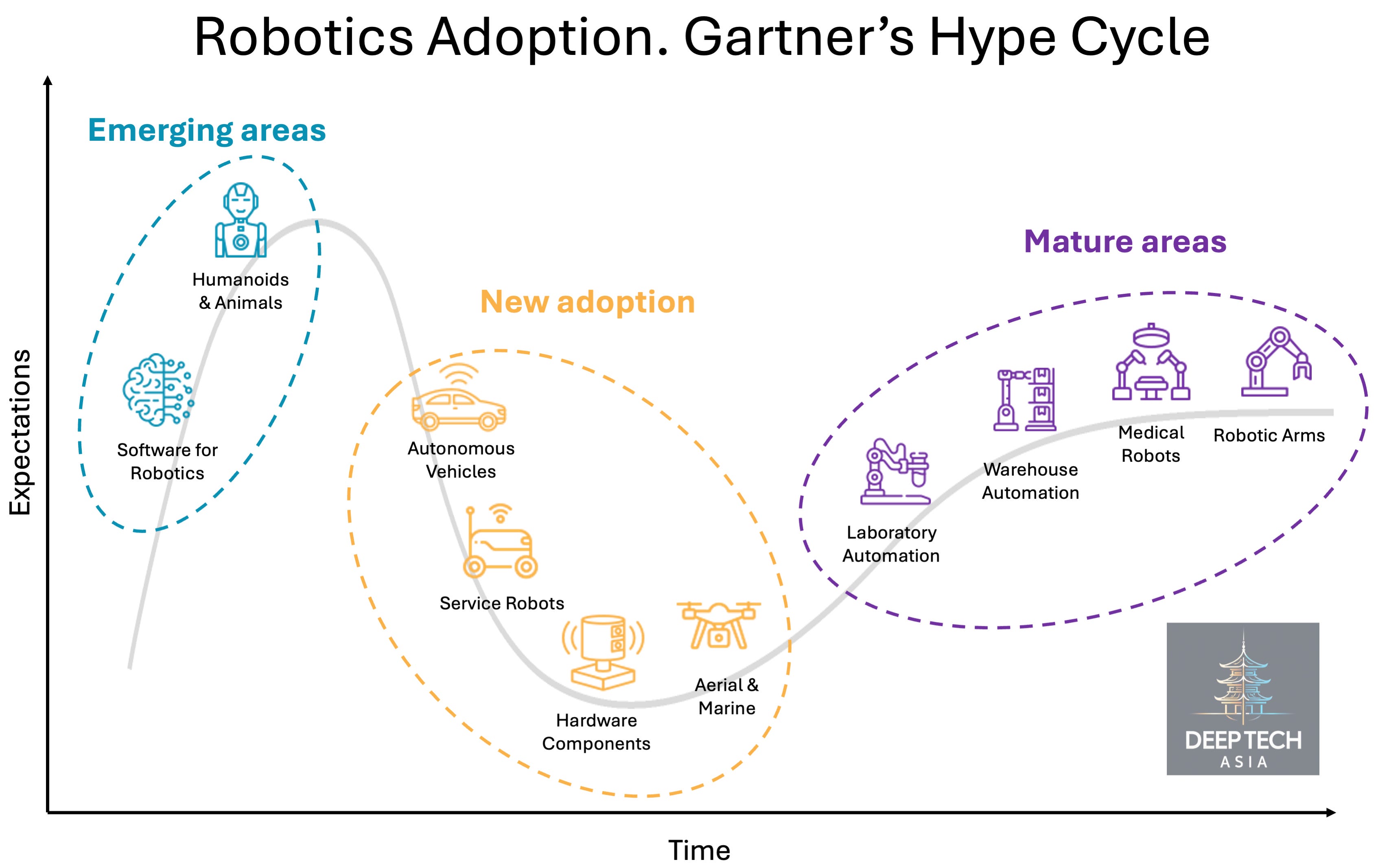 Robotics Adoption. Gartner's Hype Cycle

Expectations

Emerging areas

Humanoids & Animals

Software for Robotics

New adoption

Autonomous Vehicles

Service Robots

Hardware Components

Aerial & Marine

Mature areas

Laboratory Automation

Warehouse Automation

Medical Robots

Robotic Arms

DEEP TECH ASIA

Time